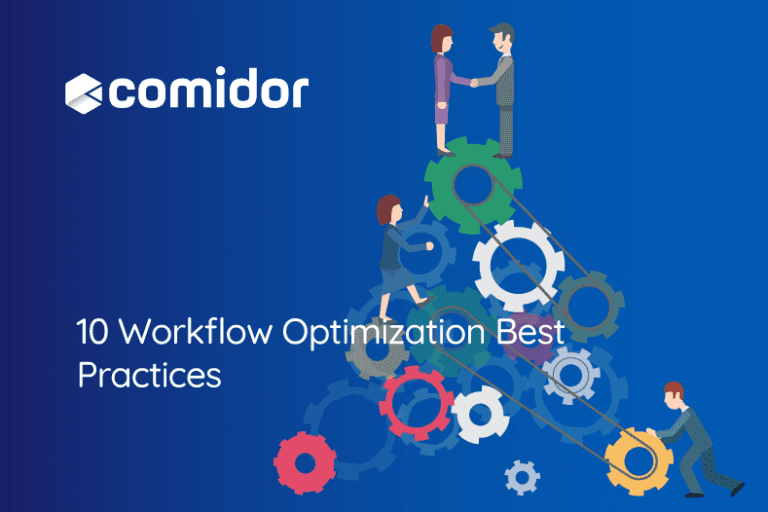 comidor

10 Workflow Optimization Best Practices